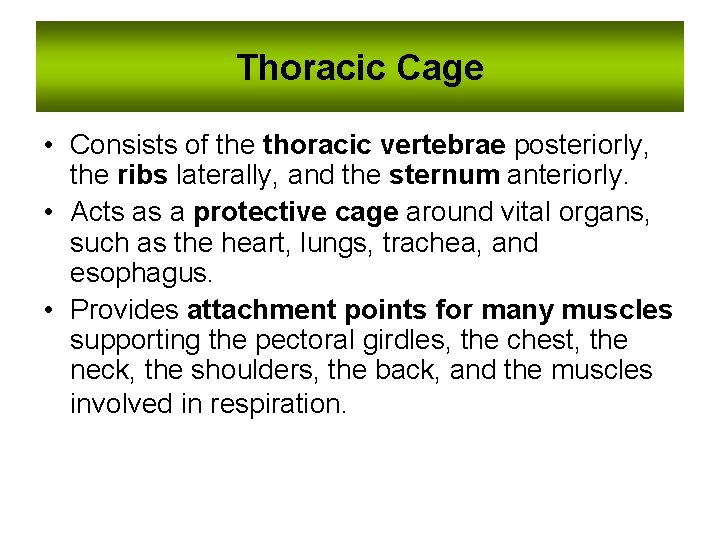 Thoracic Cage

• Consists of the thoracic vertebrae posteriorly, the ribs laterally, and the sternum anteriorly.
• Acts as a protective cage around vital organs, such as the heart, lungs, trachea, and esophagus.
• Provides attachment points for many muscles supporting the pectoral girdles, the chest, the neck, the shoulders, the back, and the muscles involved in respiration.